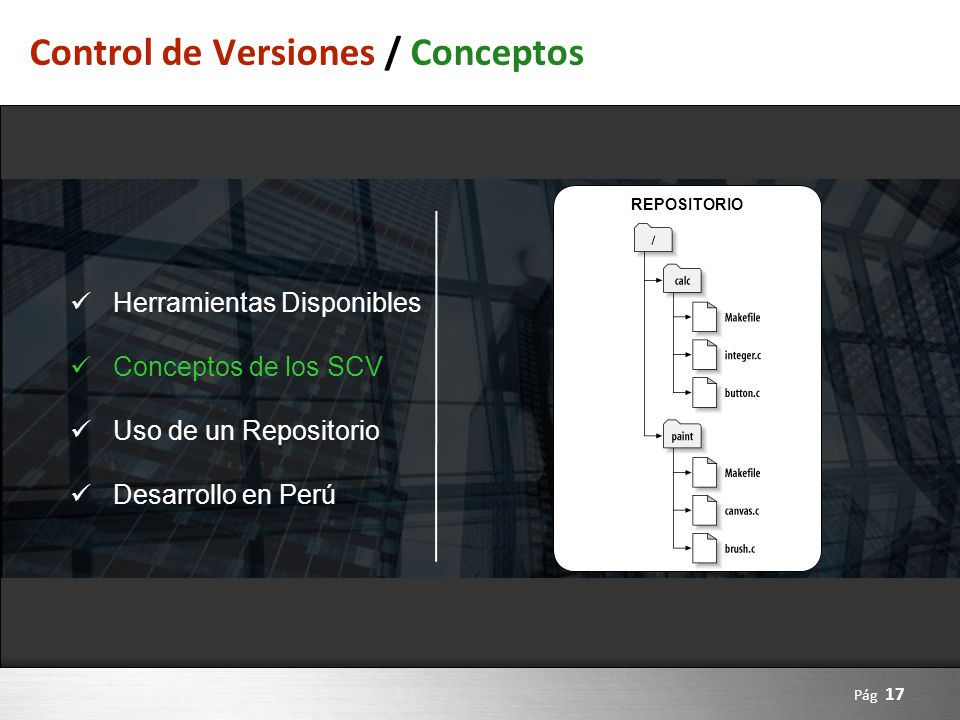 Control de Versiones / Conceptos

✓ Herramientas Disponibles

✓ Conceptos de los SCV

✓ Uso de un Repositorio

✓ Desarrollo en Perú

REPOSITORIO

/

calc

Makefile

integer.c

button.c

paint

Makefile

canvas.c

brush.c

Pág 17